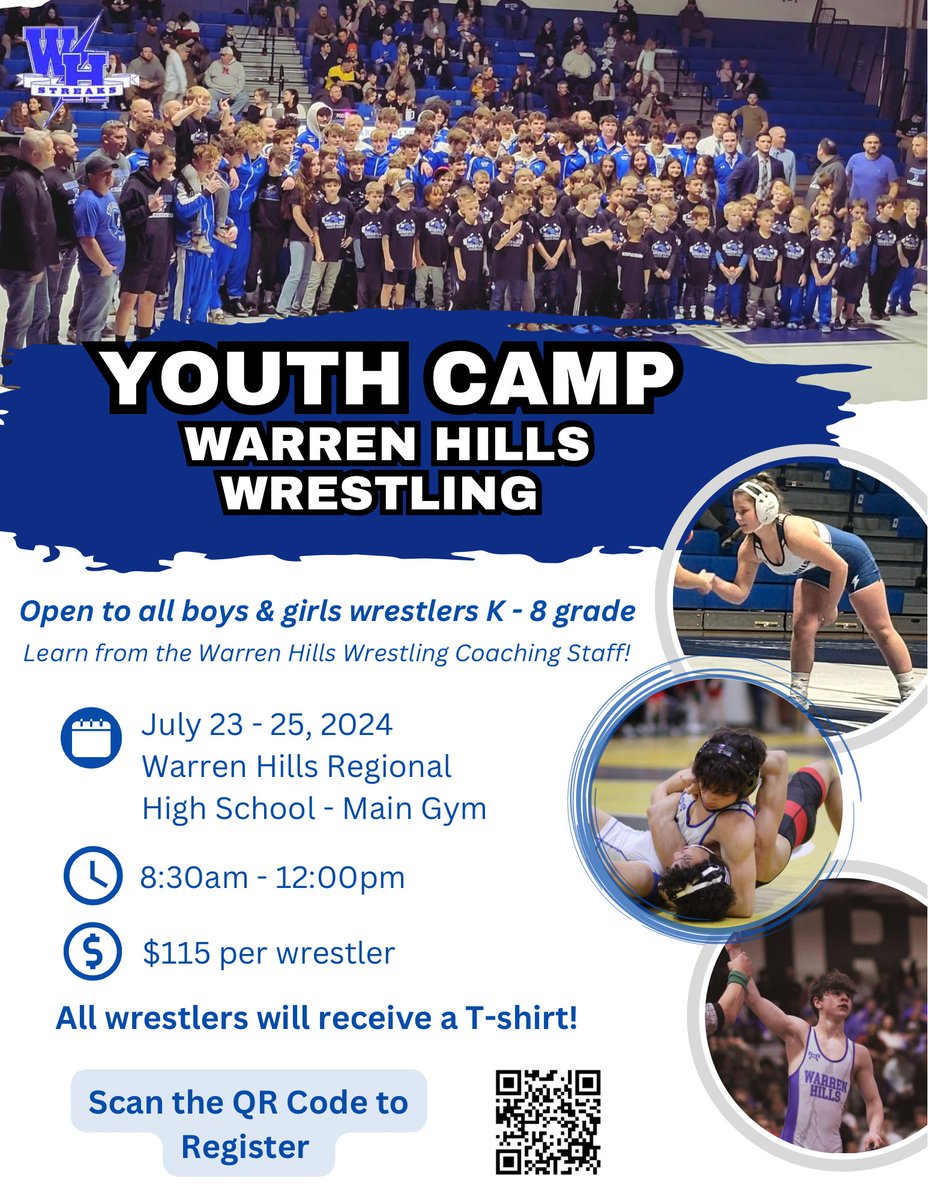 WH
STREAKS

YOUTH CAMP
WARREN HILLS
WRESTLING

Open to all boys & girls wrestlers K - 8 grade
Learn from the Warren Hills Wrestling Coaching Staff!

July 23 - 25, 2024
Warren Hills Regional High School - Main Gym

8:30am - 12:00pm

$115 per wrestler

All wrestlers will receive a T-shirt!

Scan the QR Code to Register

WARREN HILLS